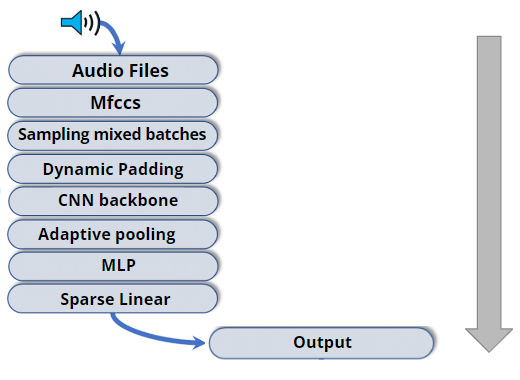 Audio Files
Mfccs
Sampling mixed batches
Dynamic Padding
CNN backbone
Adaptive pooling
MLP
Sparse Linear
Output